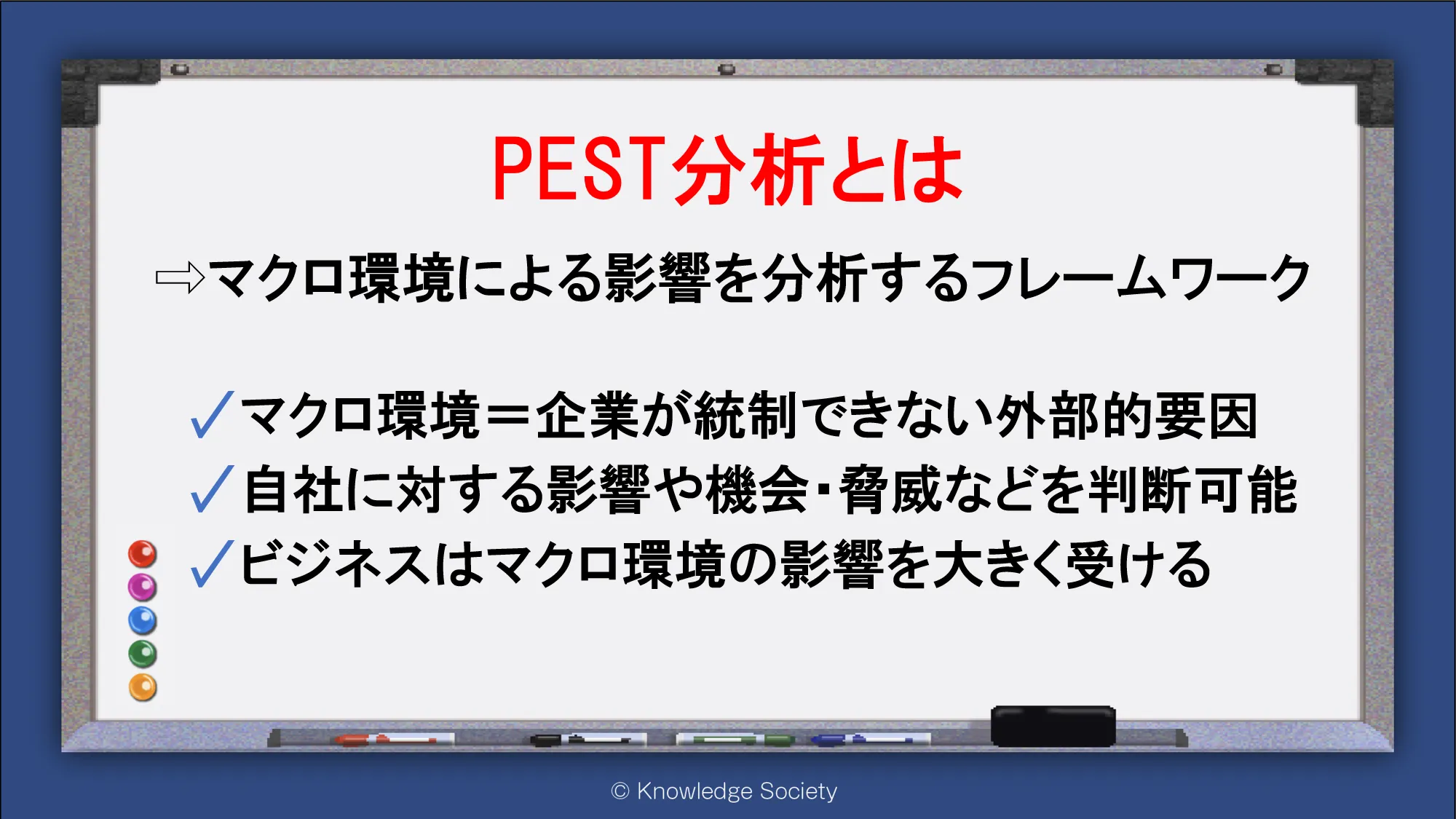 PEST分析とは

⇨マクロ環境による影響を分析するフレームワーク

✓マクロ環境＝企業が統制できない外部的要因
✓自社に対する影響や機会・脅威などを判断可能
✓ビジネスはマクロ環境の影響を大きく受ける

© Knowledge Society